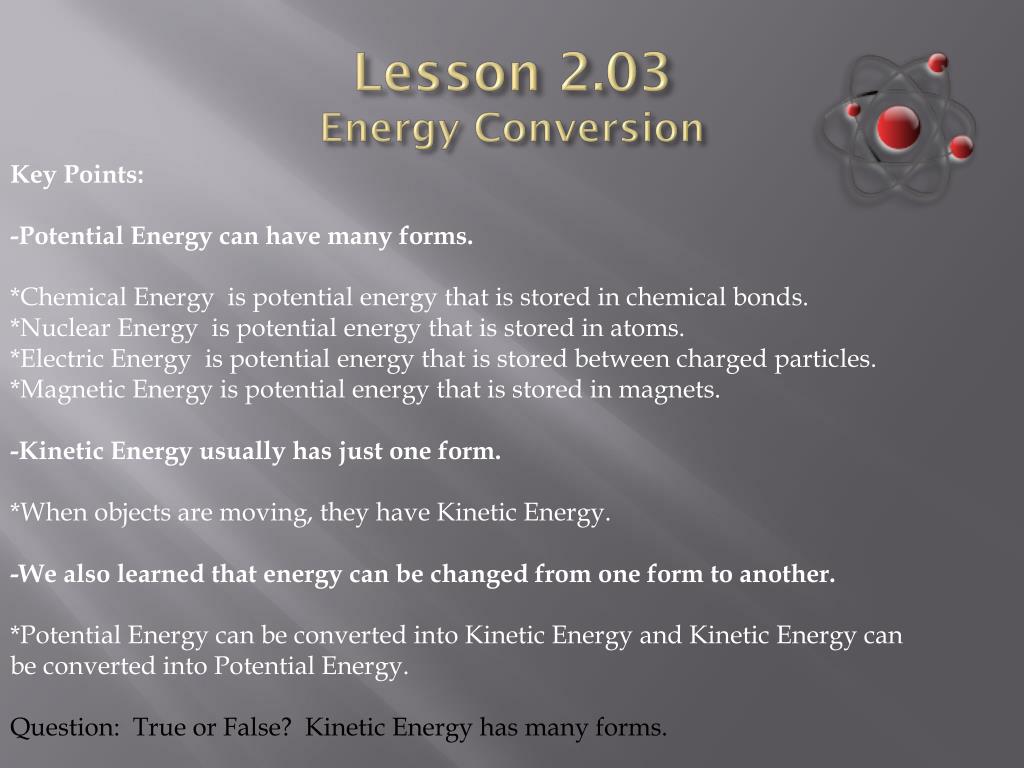 Lesson 2.03
Energy Conversion

Key Points:

-Potential Energy can have many forms.

*Chemical Energy is potential energy that is stored in chemical bonds.
*Nuclear Energy is potential energy that is stored in atoms.
*Electric Energy is potential energy that is stored between charged particles.
*Magnetic Energy is potential energy that is stored in magnets.

-Kinetic Energy usually has just one form.

*When objects are moving, they have Kinetic Energy.

-We also learned that energy can be changed from one form to another.

*Potential Energy can be converted into Kinetic Energy and Kinetic Energy can be converted into Potential Energy.

Question: True or False? Kinetic Energy has many forms.